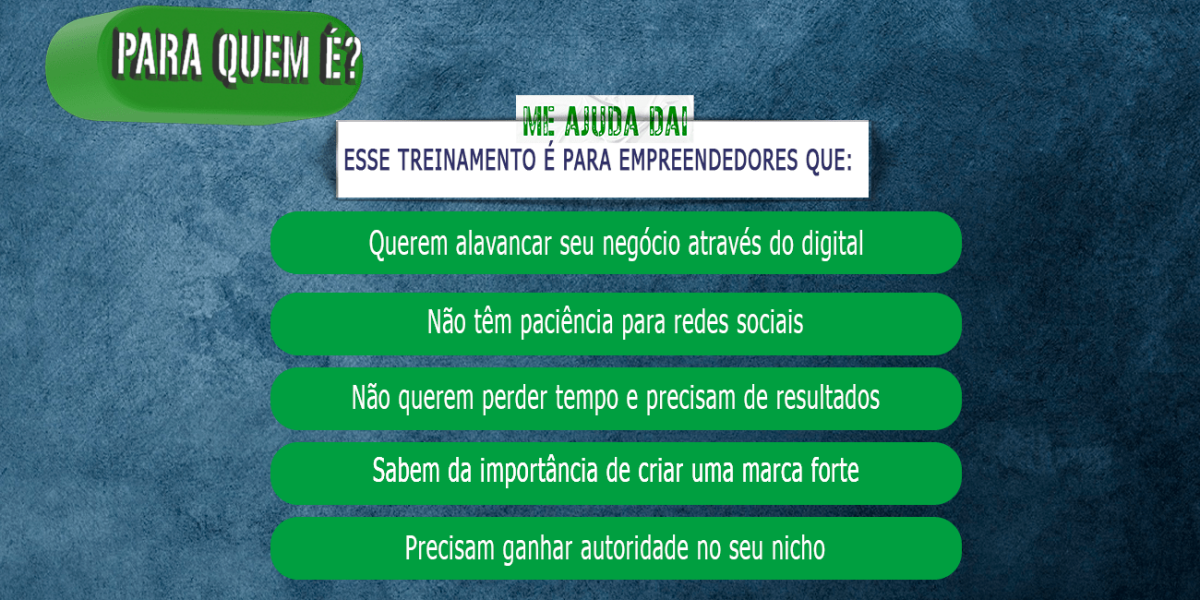 PARA QUEM É?

ME AJUDA DAI

ESSE TREINAMENTO É PARA EMPREENDEDORES QUE:

Querem alavancar seu negócio através do digital

Não têm paciência para redes sociais

Não querem perder tempo e precisam de resultados

Sabem da importância de criar uma marca forte

Precisam ganhar autoridade no seu nicho